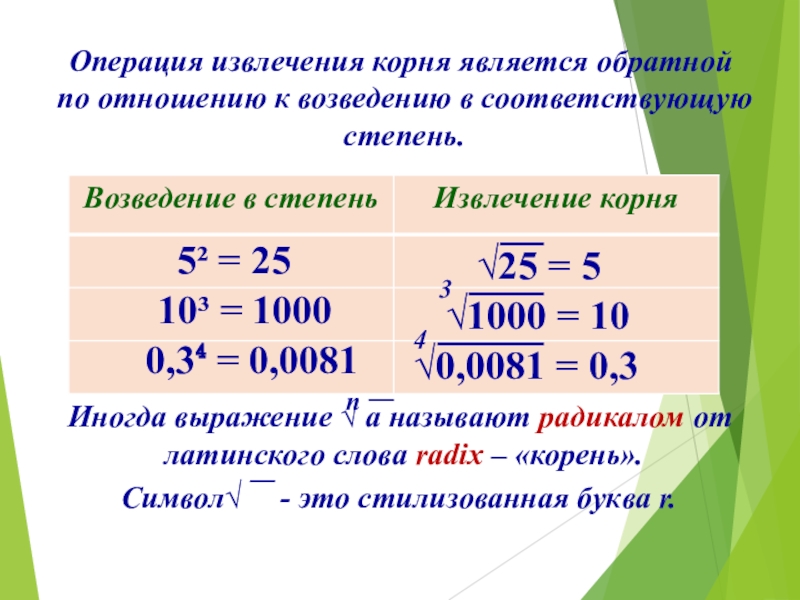 Операция извлечения корня является обратной по отношению к возведению в соответствующую степень.

| Возведение в степень | Извлечение корня |
|---|---|
| $5^2 = 25$ | $\sqrt{25} = 5$ |
| $10^3 = 1000$ | $\sqrt[3]{1000} = 10$ |
| $0,3^4 = 0,0081$ | $\sqrt[4]{0,0081} = 0,3$ |

Иногда выражение $\sqrt[n]{a}$ называют радикалом от латинского слова radix – «корень».

Символ $\sqrt{\ }$ - это стилизованная буква r.